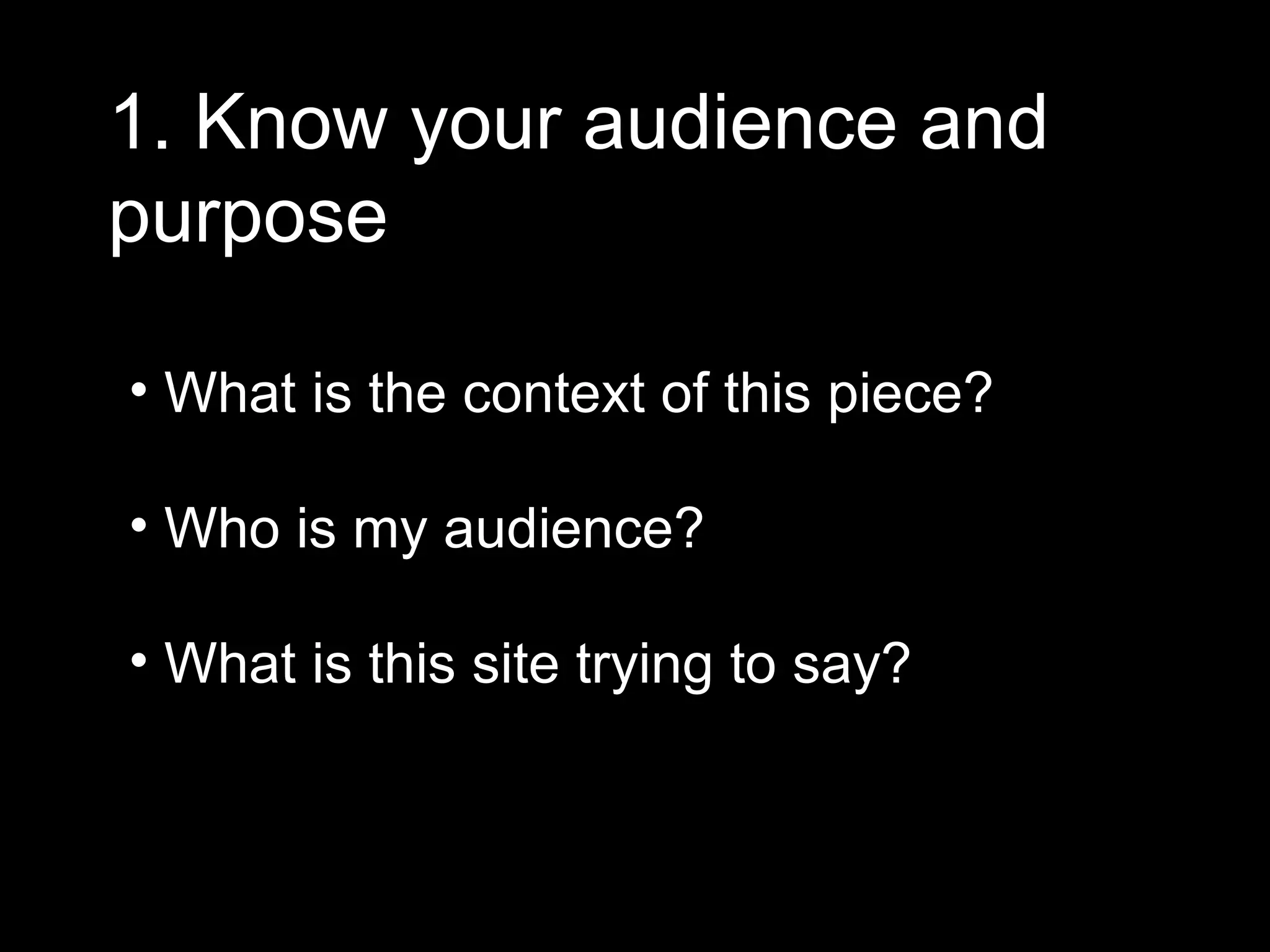 1. Know your audience and purpose

• What is the context of this piece?

• Who is my audience?

• What is this site trying to say?